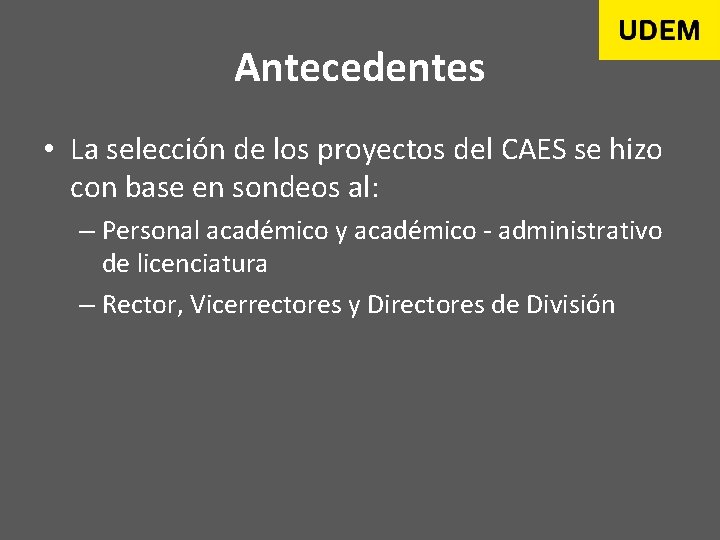 UDEM

Antecedentes

• La selección de los proyectos del CAES se hizo con base en sondeos al:

– Personal académico y académico - administrativo de licenciatura

– Rector, Vicerrectores y Directores de División